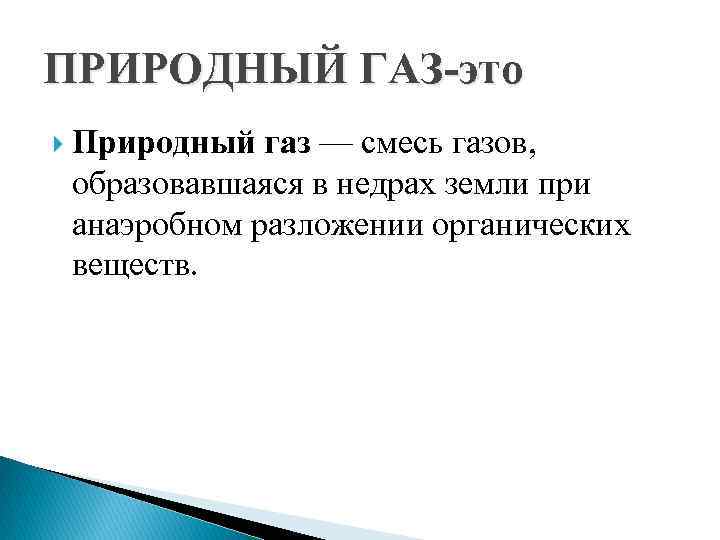 ПРИРОДНЫЙ ГАЗ-это

Природный газ — смесь газов, образовавшаяся в недрах земли при анаэробном разложении органических веществ.